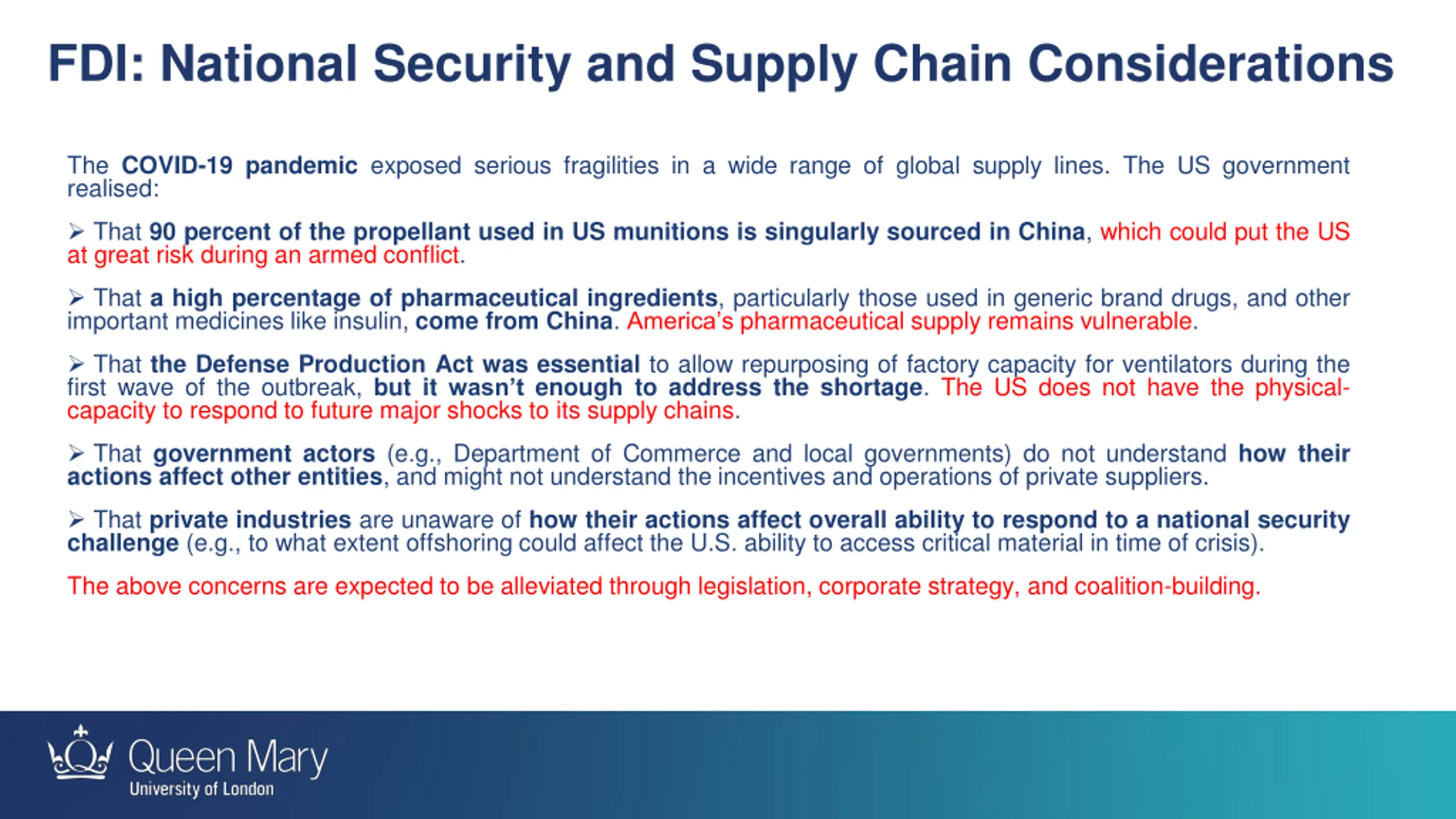 FDI: National Security and Supply Chain Considerations

The COVID-19 pandemic exposed serious fragilities in a wide range of global supply lines. The US government realised:

➢ That 90 percent of the propellant used in US munitions is singularly sourced in China, which could put the US at great risk during an armed conflict.

➢ That a high percentage of pharmaceutical ingredients, particularly those used in generic brand drugs, and other important medicines like insulin, come from China. America's pharmaceutical supply remains vulnerable.

➢ That the Defense Production Act was essential to allow repurposing of factory capacity for ventilators during the first wave of the outbreak, but it wasn't enough to address the shortage. The US does not have the physical-capacity to respond to future major shocks to its supply chains.

➢ That government actors (e.g., Department of Commerce and local governments) do not understand how their actions affect other entities, and might not understand the incentives and operations of private suppliers.

➢ That private industries are unaware of how their actions affect overall ability to respond to a national security challenge (e.g., to what extent offshoring could affect the U.S. ability to access critical material in time of crisis).

The above concerns are expected to be alleviated through legislation, corporate strategy, and coalition-building.

Queen Mary
University of London